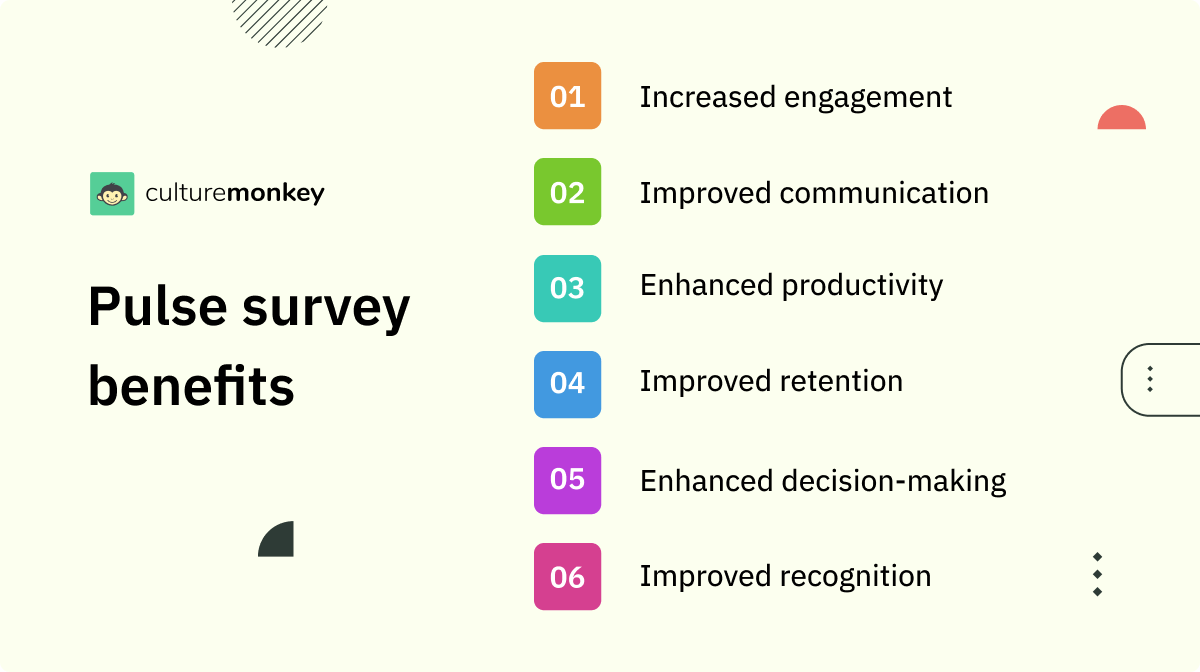 culturemonkey

Pulse survey benefits

01 Increased engagement

02 Improved communication

03 Enhanced productivity

04 Improved retention

05 Enhanced decision-making

06 Improved recognition